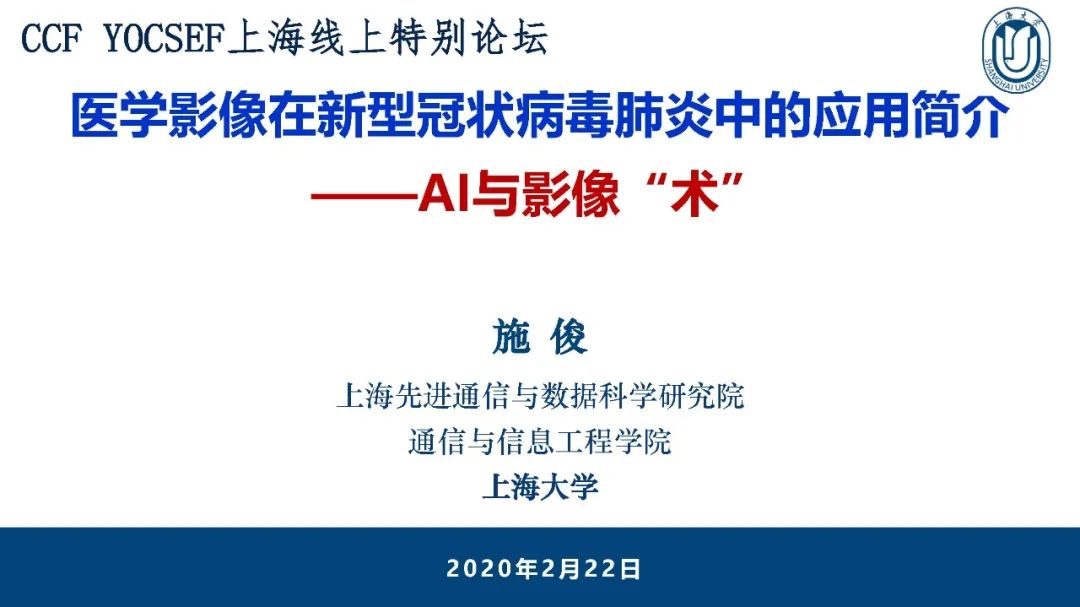 CCF YOCSEF上海线上特别论坛

上海大学
SHANGHAI UNIVERSITY

医学影像在新型冠状病毒肺炎中的应用简介
——AI与影像“术”

施 俊

上海先进通信与数据科学研究院
通信与信息工程学院
上海大学

2020年2月22日